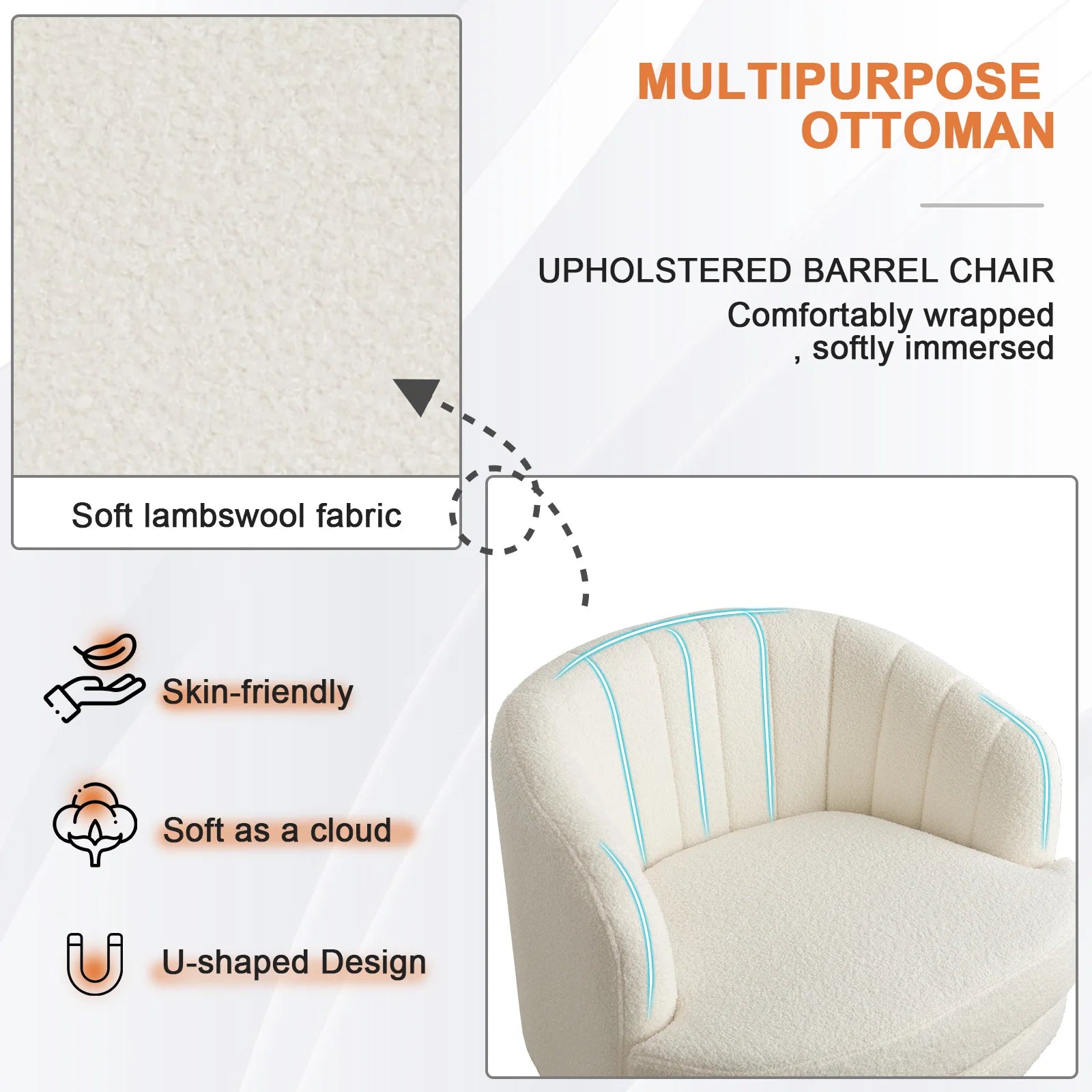 MULTIPURPOSE OTTOMAN

UPHOLSTERED BARREL CHAIR

Comfortably wrapped , softly immersed

Soft lambswool fabric

Skin-friendly

Soft as a cloud

U-shaped Design